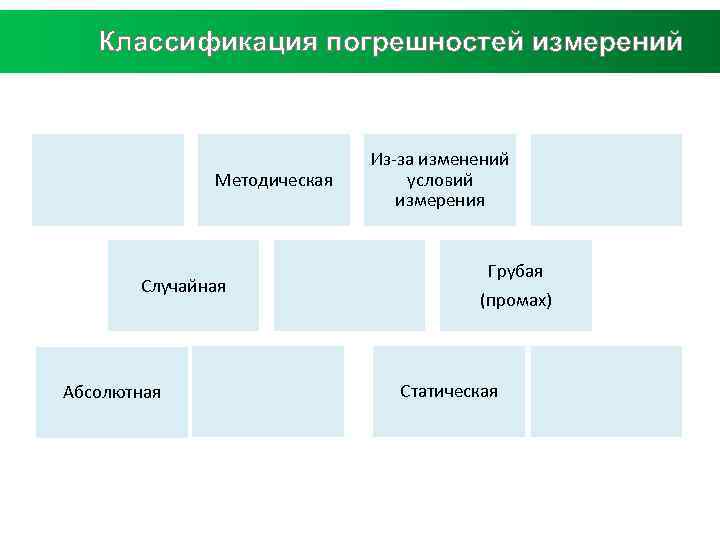 Классификация погрешностей измерений

Методическая

Из-за изменений условий измерения

Случайная

Грубая (промах)

Абсолютная

Статическая